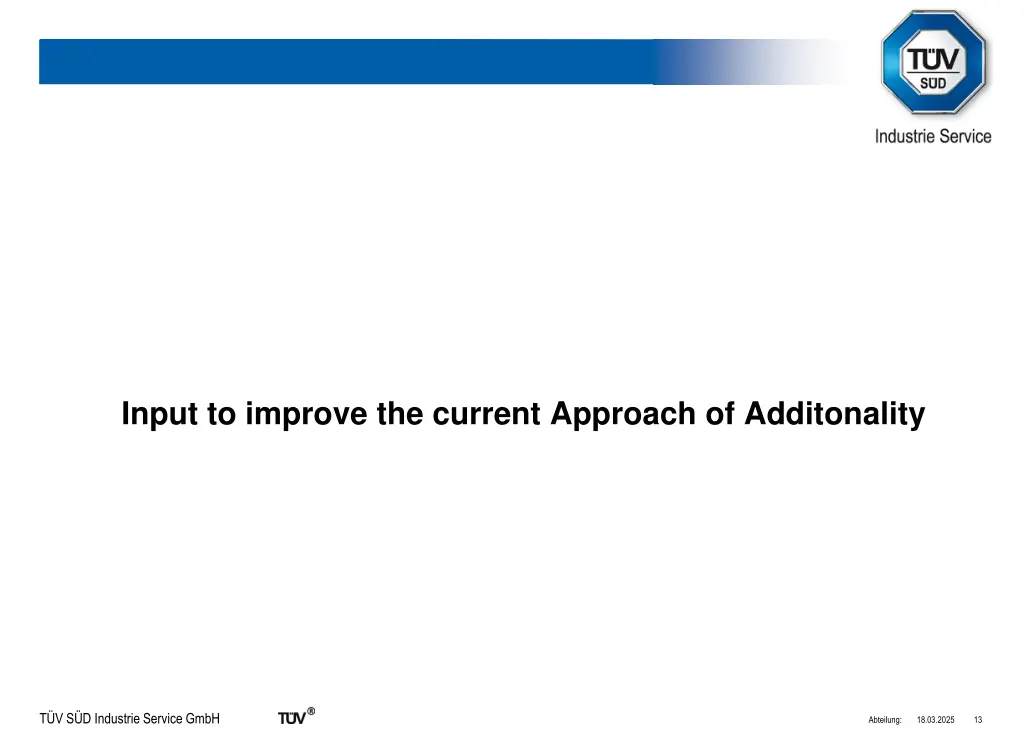 TÜV SÜD

Industrie Service

Input to improve the current Approach of Additonality

TÜV SÜD Industrie Service GmbH

TÜV®

Abteilung: 18.03.2025 13